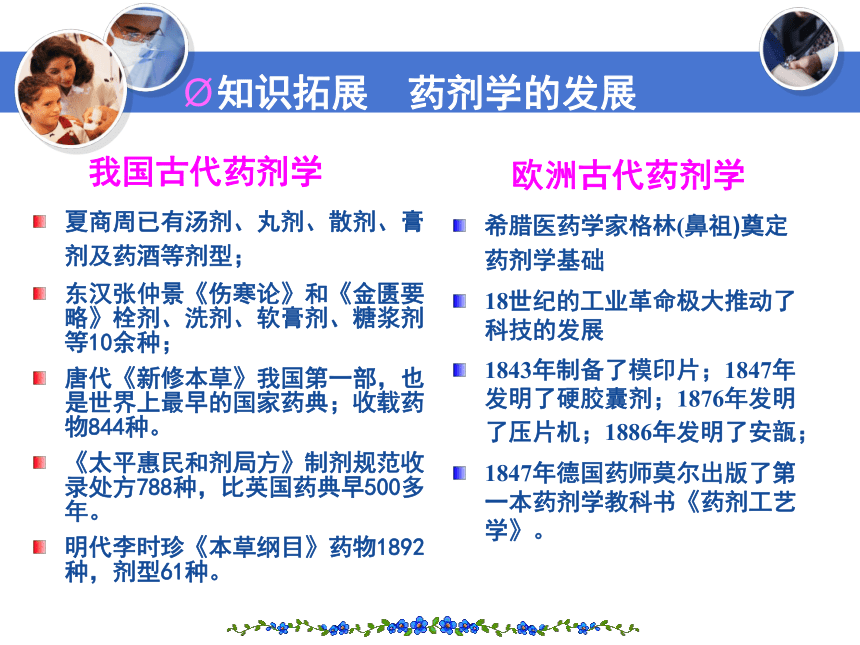 Ø知识拓展　药剂学的发展

我国古代药剂学

夏商周已有汤剂、丸剂、散剂、膏剂及药酒等剂型；

东汉张仲景《伤寒论》和《金匮要略》栓剂、洗剂、软膏剂、糖浆剂等10余种；

唐代《新修本草》我国第一部，也是世界上最早的国家药典；收载药物844种。

《太平惠民和剂局方》制剂规范收录处方788种，比英国药典早500多年。

明代李时珍《本草纲目》药物1892种，剂型61种。

欧洲古代药剂学

希腊医药学家格林(鼻祖)奠定药剂学基础

18世纪的工业革命极大推动了科技的发展

1843年制备了模印片；1847年发明了硬胶囊剂；1876年发明了压片机；1886年发明了安瓿；

1847年德国药师莫尔出版了第一本药剂学教科书《药剂工艺学》。